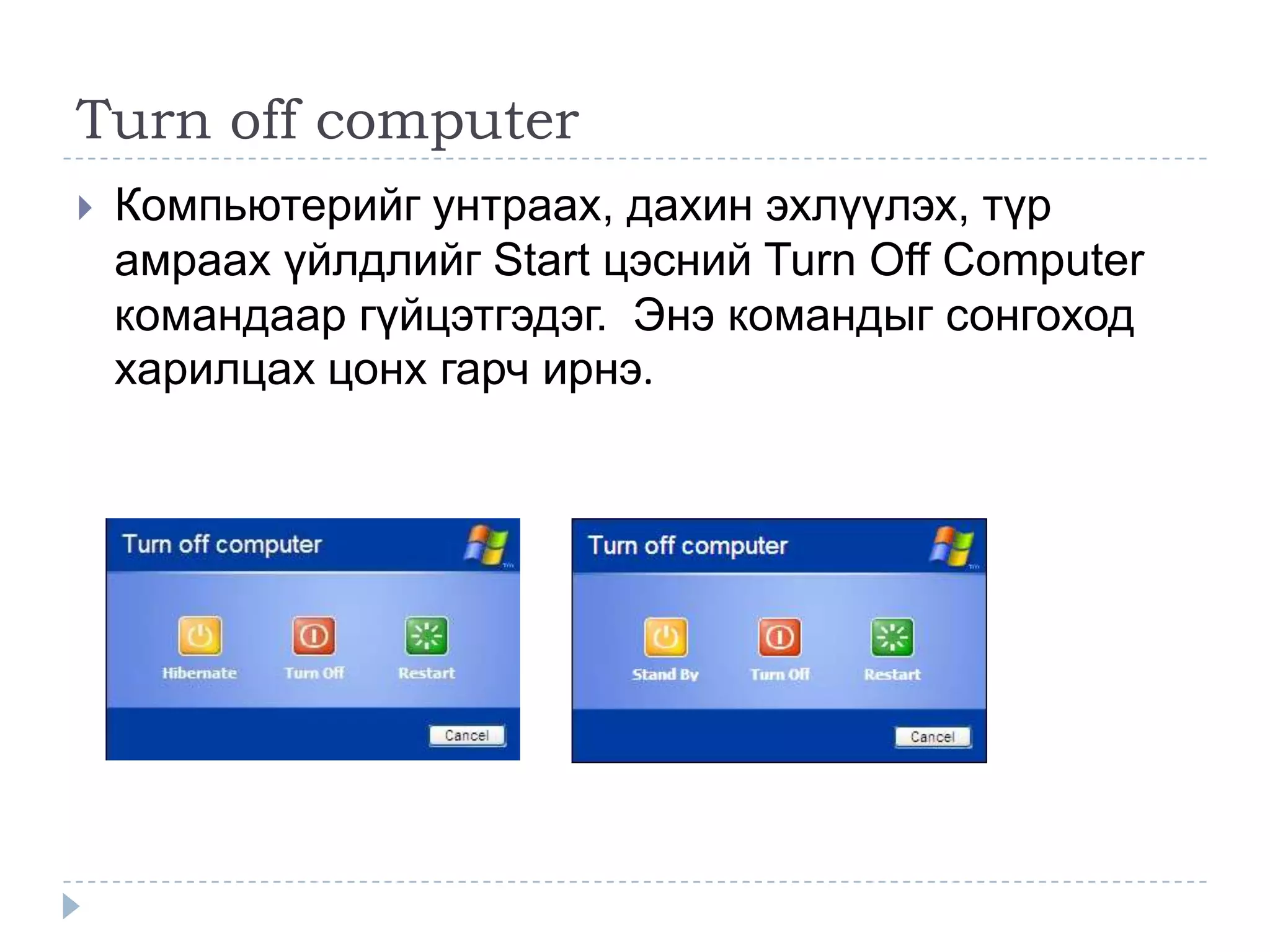 Turn off computer

Компьютерийг унтраах, дахин эхлүүлэх, түр амраах үйлдлийг Start цэсний Turn Off Computer командаар гүйцэтгэдэг. Энэ командыг сонгоход харилцах цонх гарч ирнэ.

Turn off computer

Hibernate Turn Off Restart

Cancel

Turn off computer

Stand By Turn Off Restart

Cancel